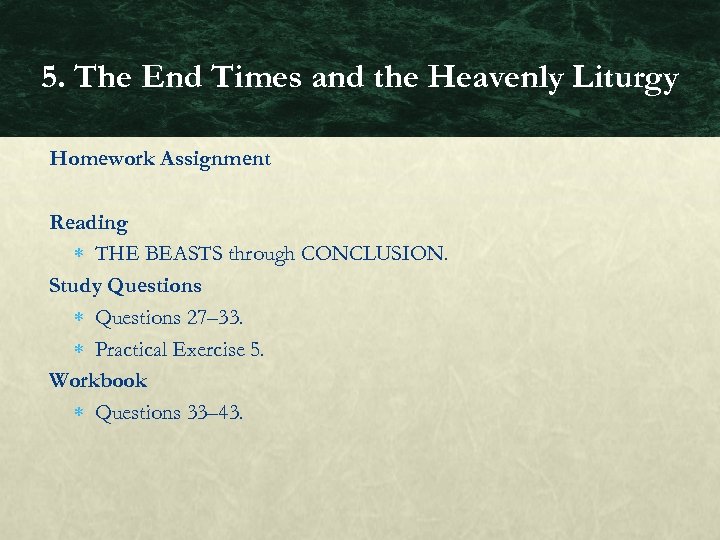 5. The End Times and the Heavenly Liturgy

Homework Assignment

Reading

* THE BEASTS through CONCLUSION.

Study Questions

* Questions 27–33.
* Practical Exercise 5.

Workbook

* Questions 33–43.